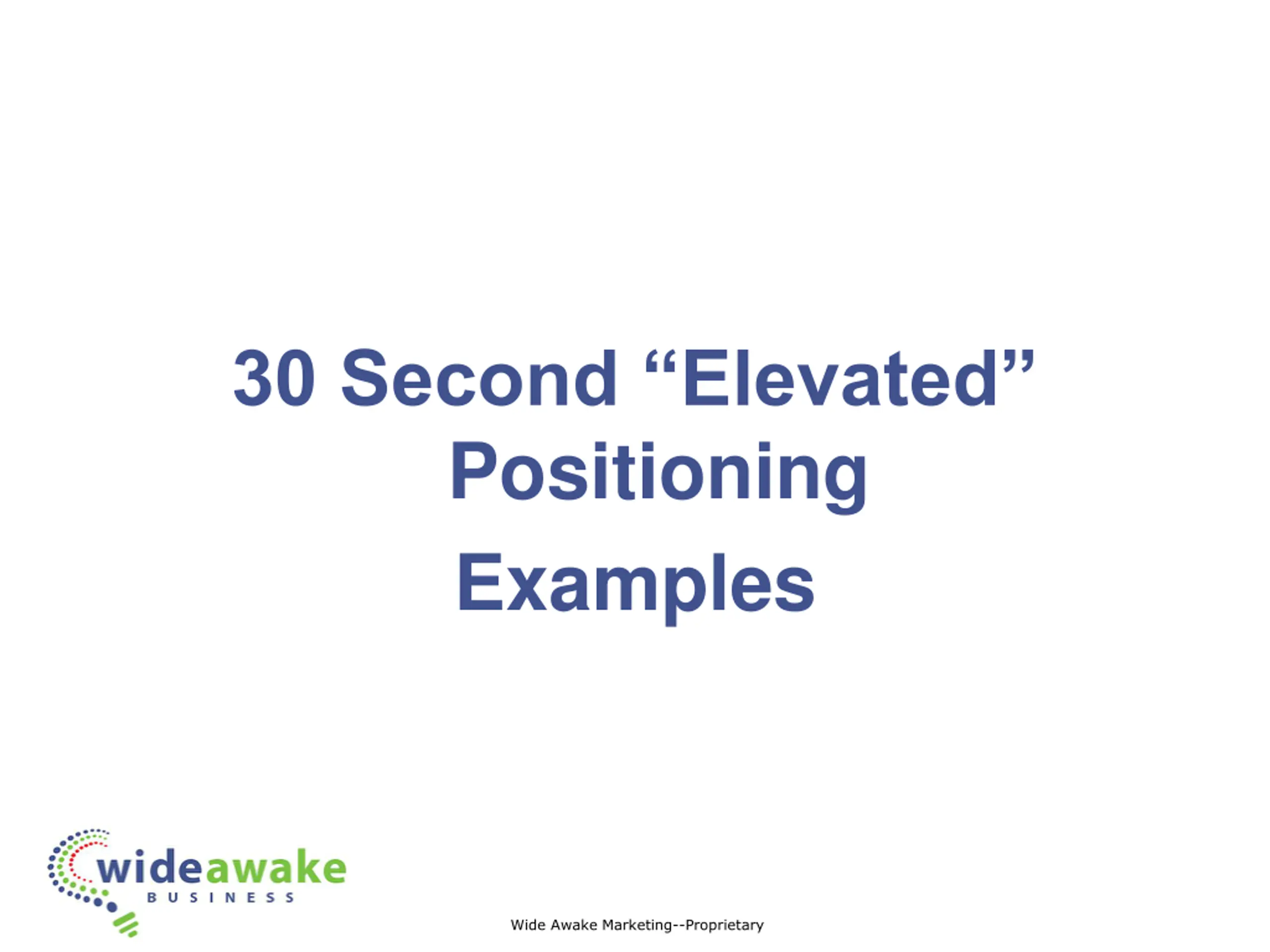 30 Second “Elevated” Positioning

Examples

wideawake
BUSINESS

Wide Awake Marketing--Proprietary